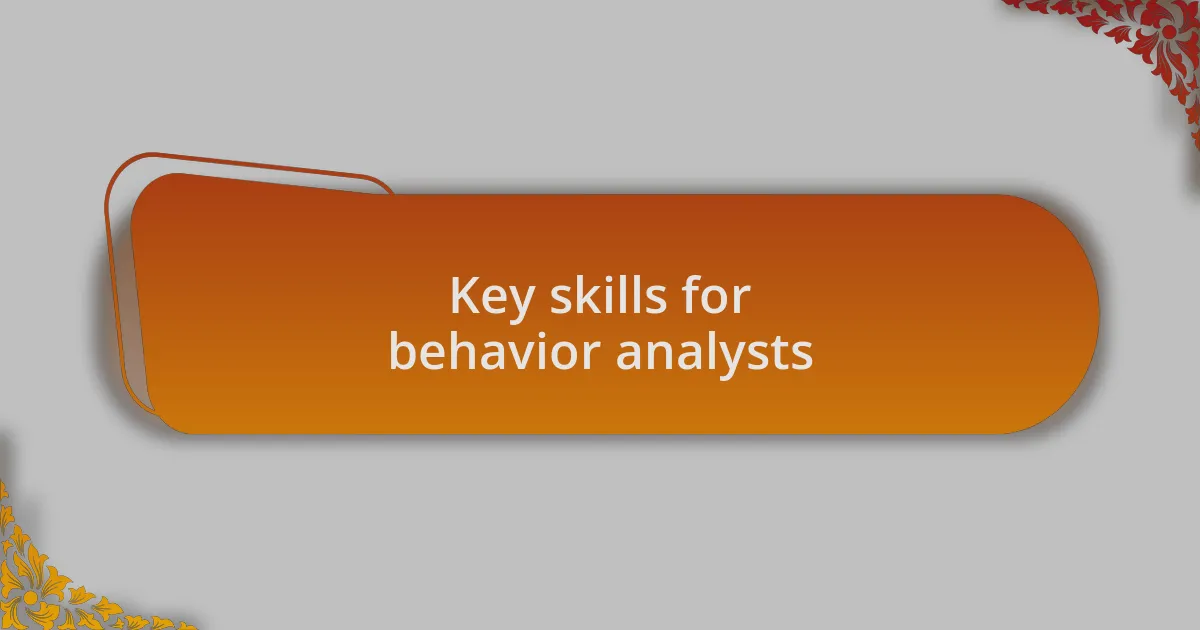 Key skills for behavior analysts